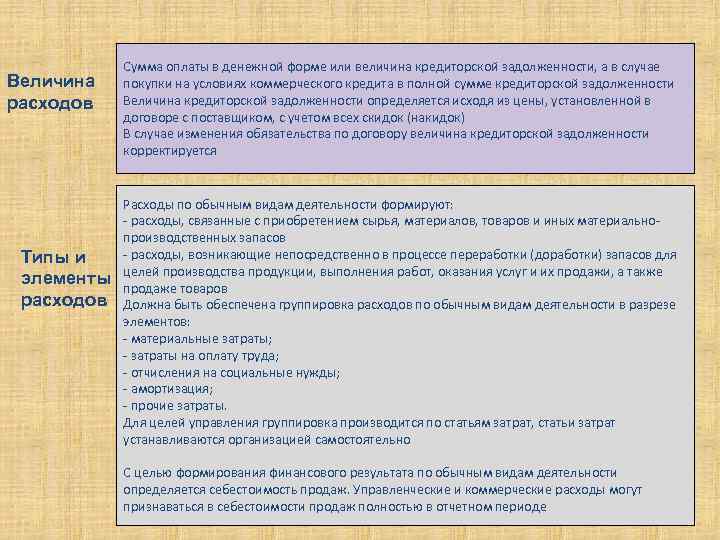 Величина расходов

Сумма оплаты в денежной форме или величина кредиторской задолженности, а в случае покупки на условиях коммерческого кредита в полной сумме кредиторской задолженности
Величина кредиторской задолженности определяется исходя из цены, установленной в договоре с поставщиком, с учетом всех скидок (накидок)
В случае изменения обязательства по договору величина кредиторской задолженности корректируется

Типы и элементы расходов

Расходы по обычным видам деятельности формируют:
- расходы, связанные с приобретением сырья, материалов, товаров и иных материально-производственных запасов
- расходы, возникающие непосредственно в процессе переработки (доработки) запасов для целей производства продукции, выполнения работ, оказания услуг и их продажи, а также продаже товаров
Должна быть обеспечена группировка расходов по обычным видам деятельности в разрезе элементов:
- материальные затраты;
- затраты на оплату труда;
- отчисления на социальные нужды;
- амортизация;
- прочие затраты.
Для целей управления группировка производится по статьям затрат, статьи затрат устанавливаются организацией самостоятельно

С целью формирования финансового результата по обычным видам деятельности определяется себестоимость продаж. Управленческие и коммерческие расходы могут признаваться в себестоимости продаж полностью в отчетном периоде